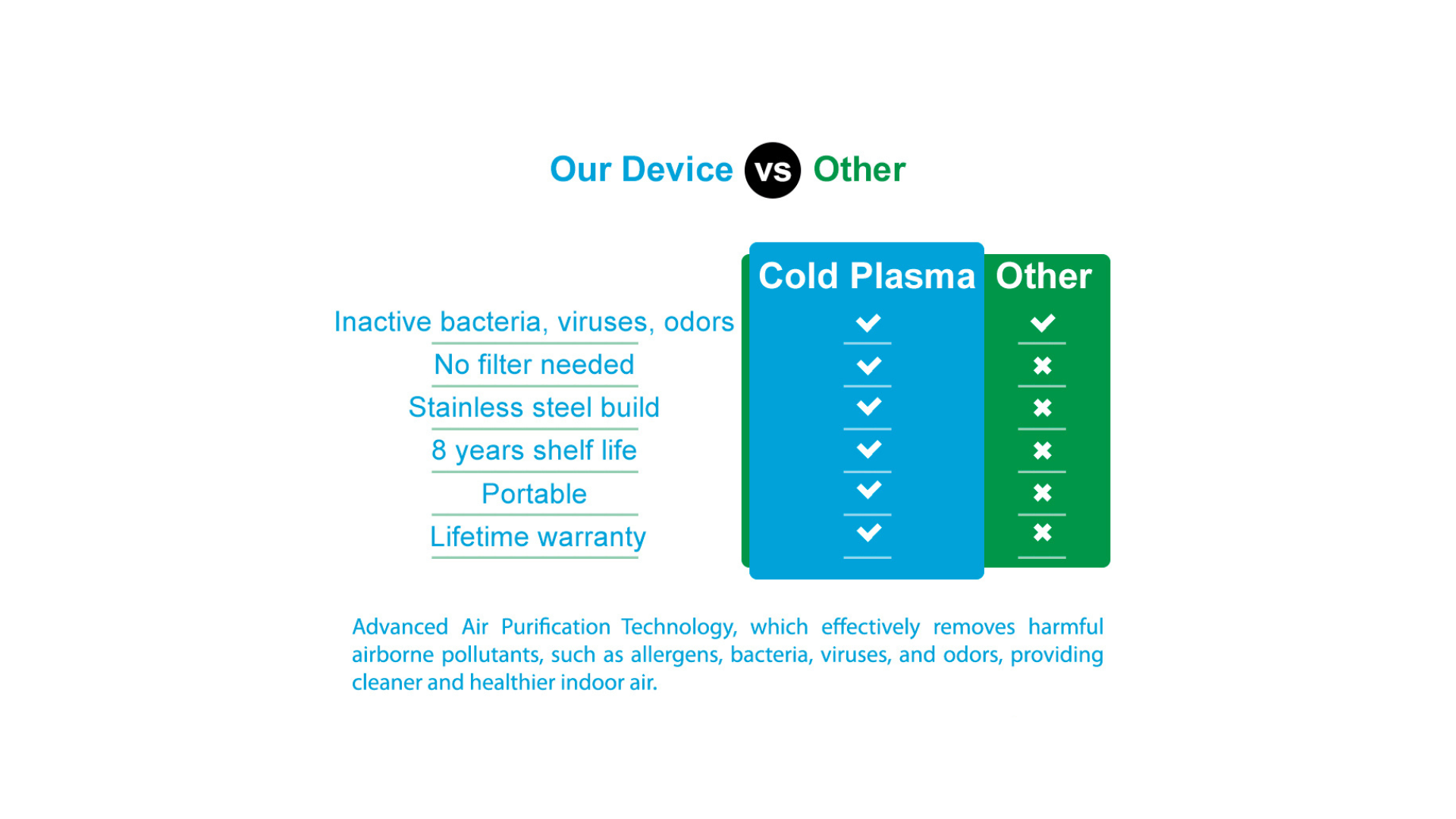 Our Device vs Other

| | Cold Plasma | Other |
|---|---|---|
| Inactive bacteria, viruses, odors | ✔ | ✔ |
| No filter needed | ✔ | ✖ |
| Stainless steel build | ✔ | ✖ |
| 8 years shelf life | ✔ | ✖ |
| Portable | ✔ | ✖ |
| Lifetime warranty | ✔ | ✖ |

Advanced Air Purification Technology, which effectively removes harmful airborne pollutants, such as allergens, bacteria, viruses, and odors, providing cleaner and healthier indoor air.